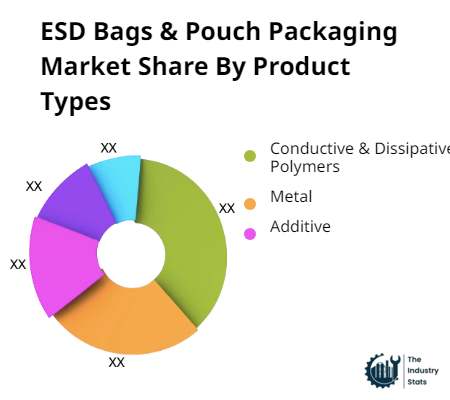 ESD Bags & Pouch Packaging Market Share By Product Types

XX
XX
XX
XX
XX

Conductive & Dissipative Polymers
Metal
Additive

The Industry Stats